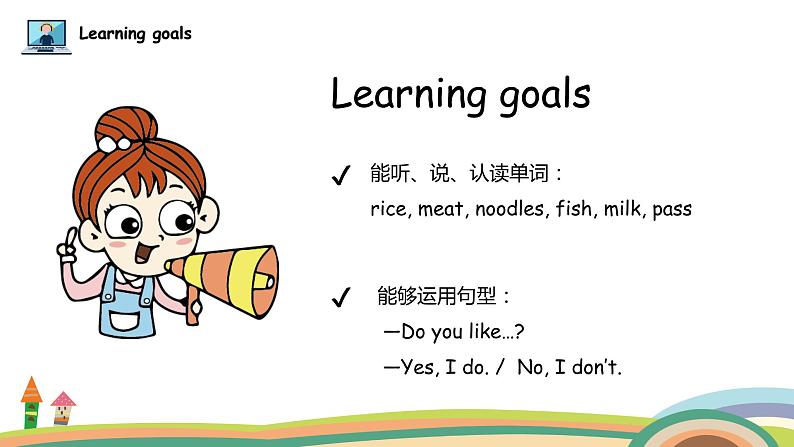 Learning goals

Learning goals

✓ 能听、说、认读单词：

rice, meat, noodles, fish, milk, pass

✓ 能够运用句型：

—Do you like…?

—Yes, I do. / No, I don't.